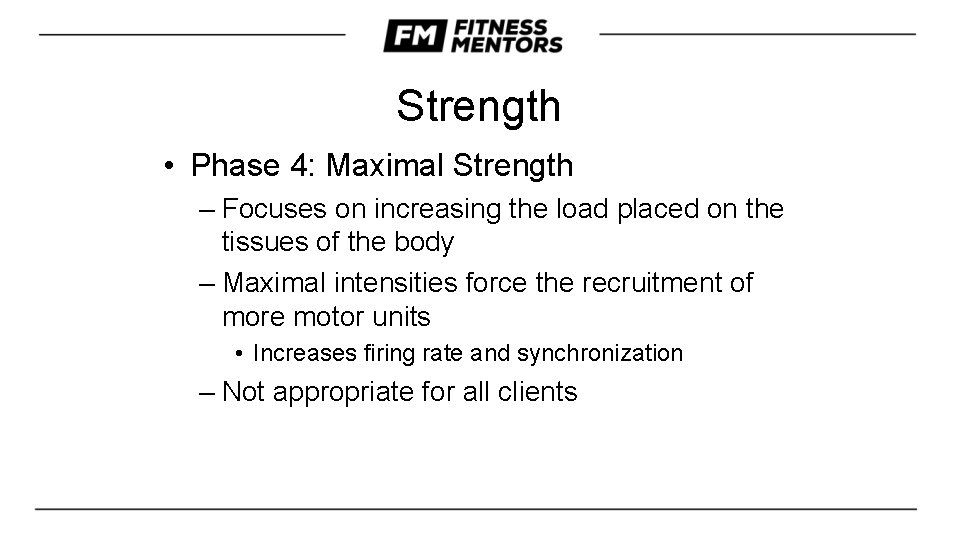 FM FITNESS MENTORS

Strength

• Phase 4: Maximal Strength

– Focuses on increasing the load placed on the tissues of the body

– Maximal intensities force the recruitment of more motor units

• Increases firing rate and synchronization

– Not appropriate for all clients